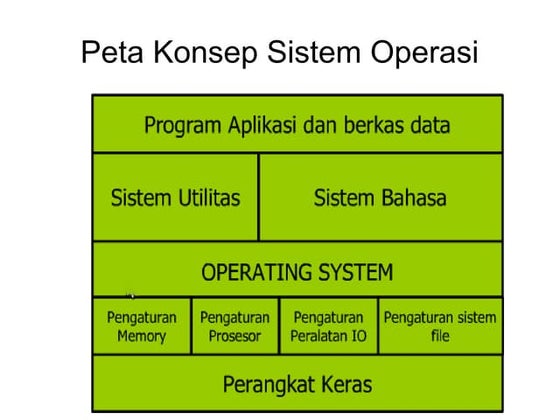 Peta Konsep Sistem Operasi

Program Aplikasi dan berkas data

Sistem Utilitas

Sistem Bahasa

OPERATING SYSTEM

Pengaturan Memory

Pengaturan Prosesor

Pengaturan Peralatan IO

Pengaturan sistem file

Perangkat Keras